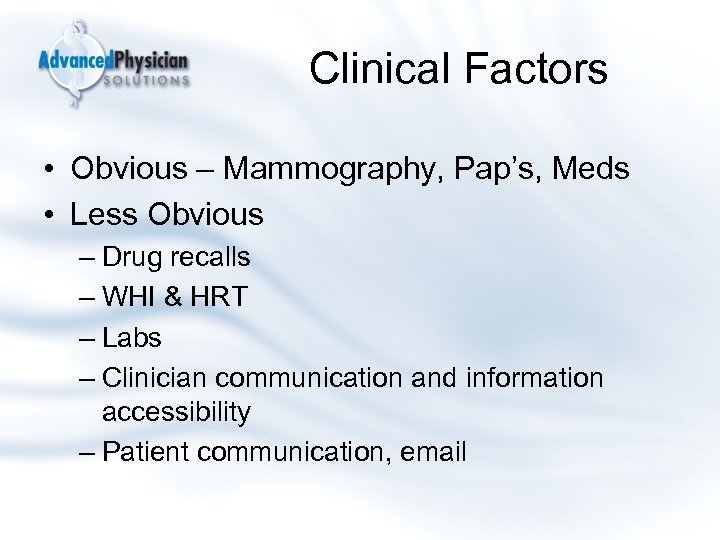 AdvancedPhysician SOLUTIONS

Clinical Factors

• Obvious – Mammography, Pap's, Meds
• Less Obvious
– Drug recalls
– WHI & HRT
– Labs
– Clinician communication and information accessibility
– Patient communication, email